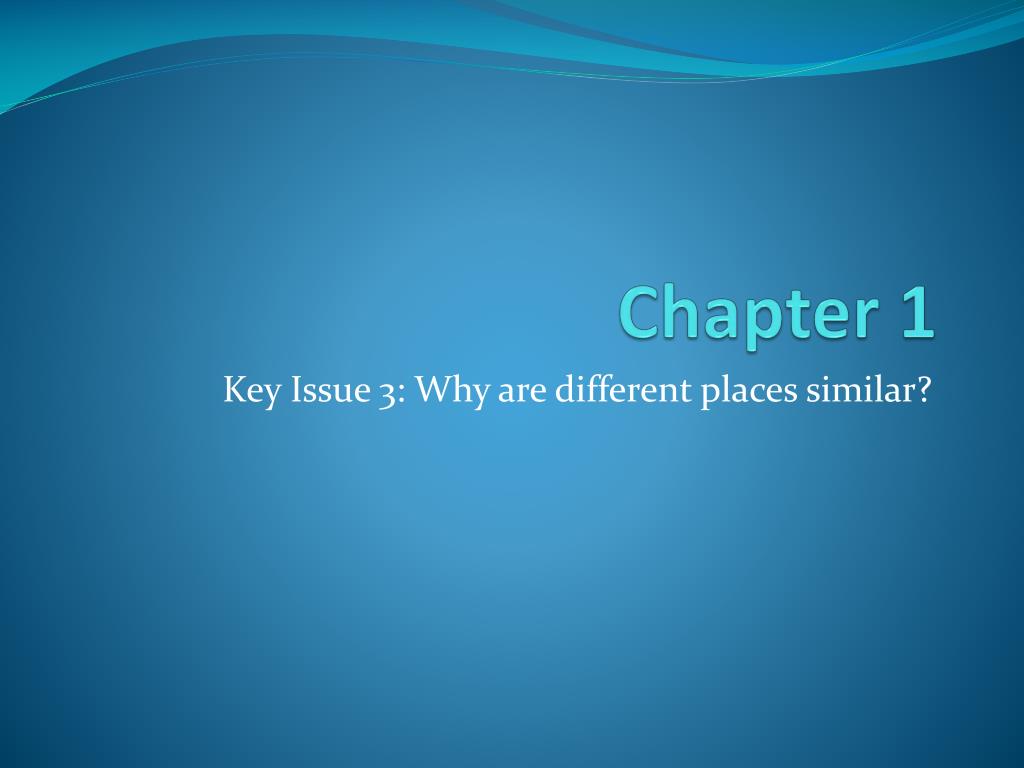 Chapter 1

Key Issue 3: Why are different places similar?